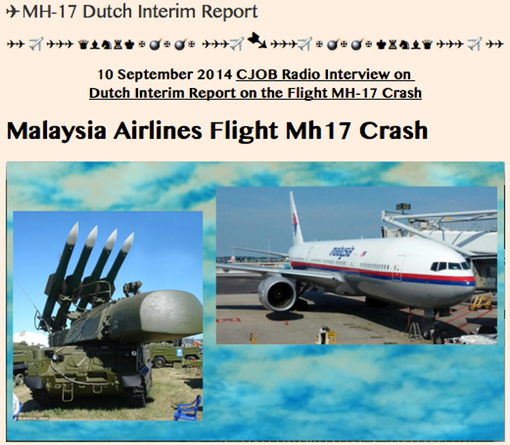 ✈MH-17 Dutch Interim Report

10 September 2014 CJOB Radio Interview on Dutch Interim Report on the Flight MH-17 Crash

Malaysia Airlines Flight Mh17 Crash

malaysia